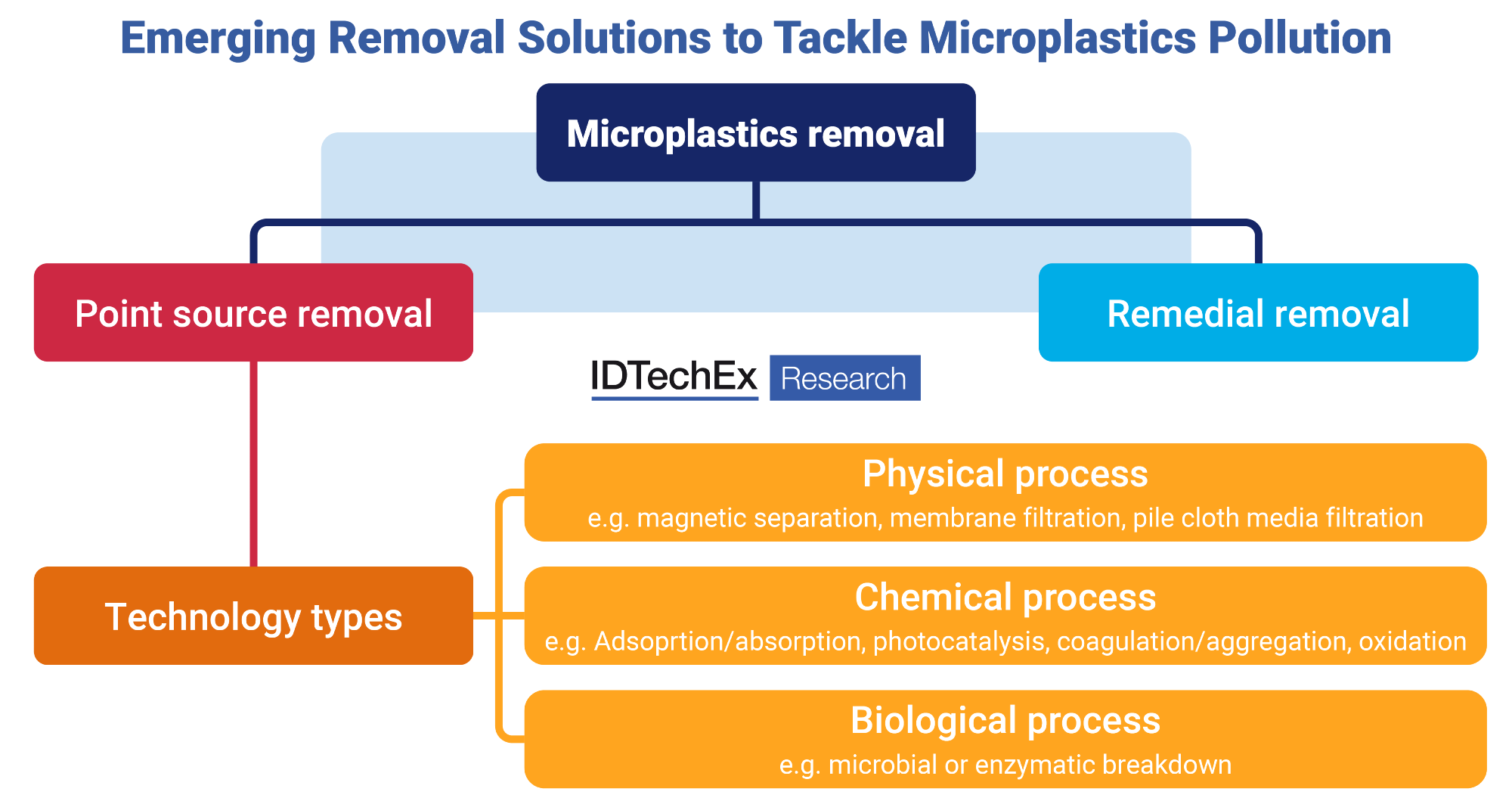 Emerging Removal Solutions to Tackle Microplastics Pollution

Microplastics removal

Point source removal

Remedial removal

IDTechEx Research

Technology types

Physical process
e.g. magnetic separation, membrane filtration, pile cloth media filtration

Chemical process
e.g. Adsoprtion/absorption, photocatalysis, coagulation/aggregation, oxidation

Biological process
e.g. microbial or enzymatic breakdown